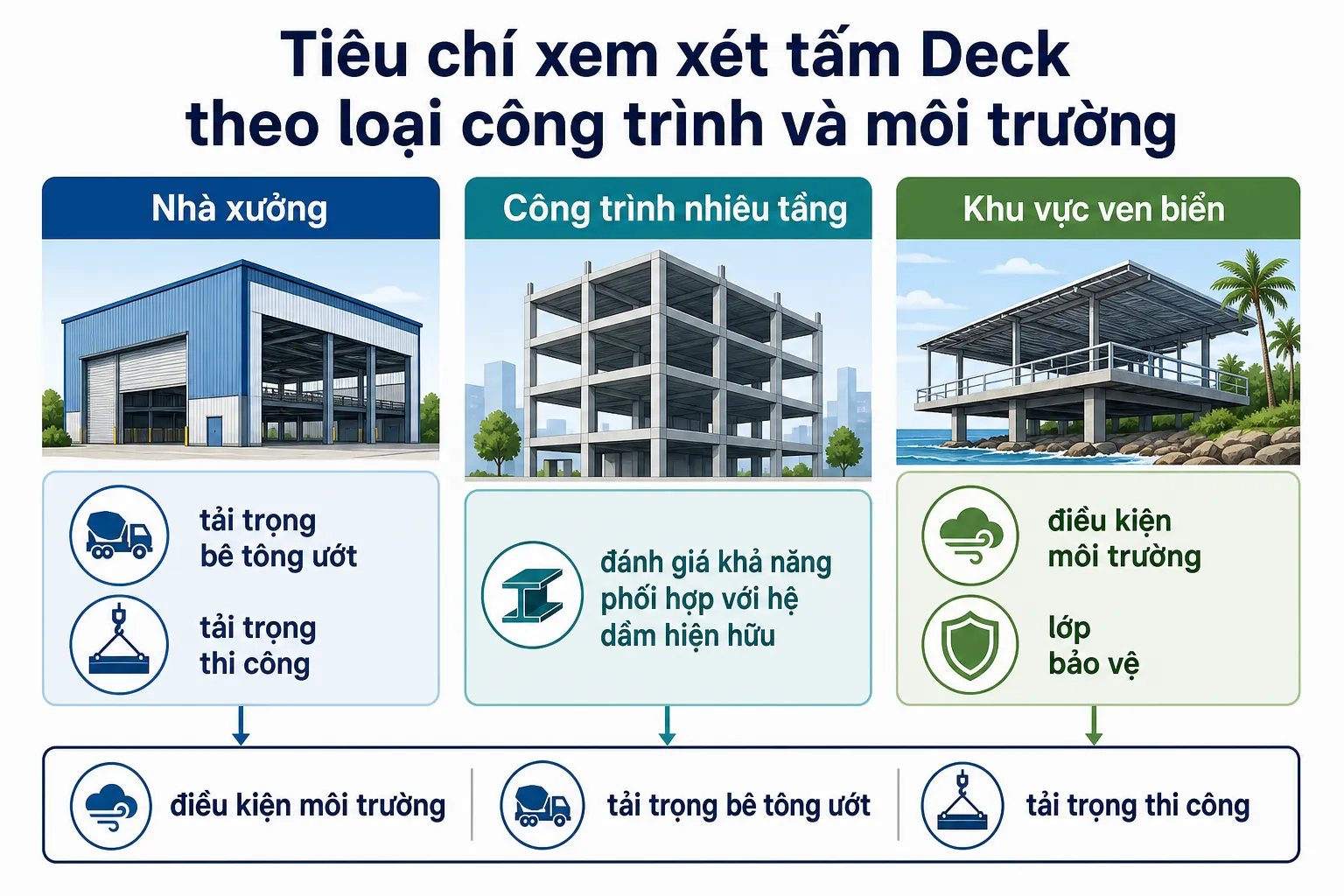 Tiêu chí xem xét tấm Deck theo loại công trình và môi trường

Nhà xưởng

tải trọng bê tông ướt

tải trọng thi công

Công trình nhiều tầng

đánh giá khả năng phối hợp với hệ dầm hiện hữu

Khu vực ven biển

điều kiện môi trường

lớp bảo vệ

điều kiện môi trường

tải trọng bê tông ướt

tải trọng thi công